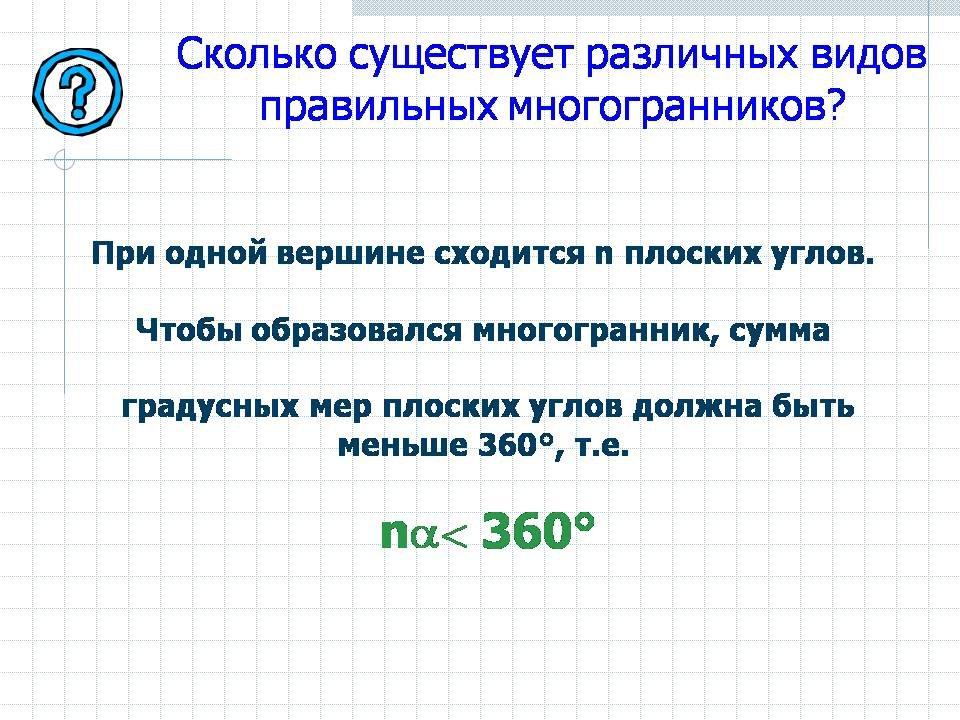 ?

Сколько существует различных видов правильных многогранников?

При одной вершине сходится n плоских углов.

Чтобы образовался многогранник, сумма

градусных мер плоских углов должна быть меньше 360°, т.е.

$n\alpha < 360°$